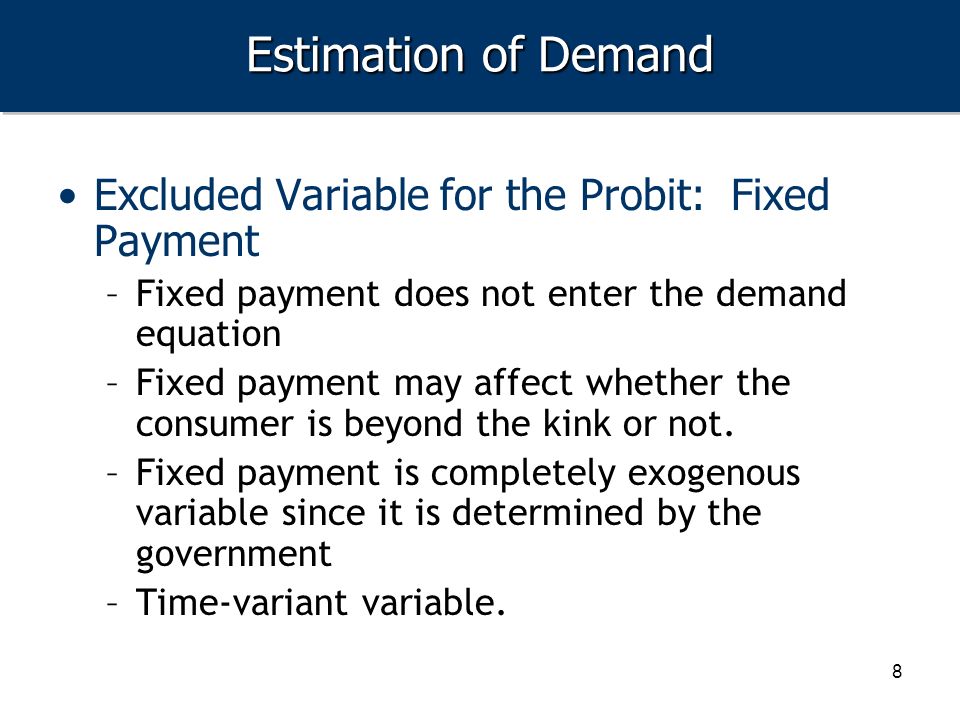 Estimation of Demand

• Excluded Variable for the Probit: Fixed Payment
  – Fixed payment does not enter the demand equation
  – Fixed payment may affect whether the consumer is beyond the kink or not.
  – Fixed payment is completely exogenous variable since it is determined by the government
  – Time-variant variable.

8